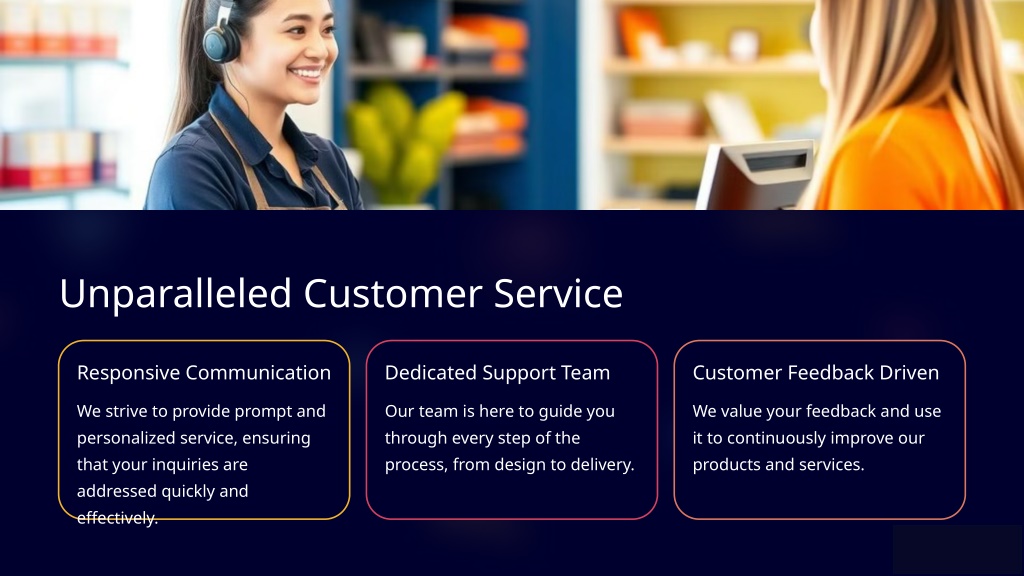 Unparalleled Customer Service

Responsive Communication

We strive to provide prompt and personalized service, ensuring that your inquiries are addressed quickly and effectively.

Dedicated Support Team

Our team is here to guide you through every step of the process, from design to delivery.

Customer Feedback Driven

We value your feedback and use it to continuously improve our products and services.